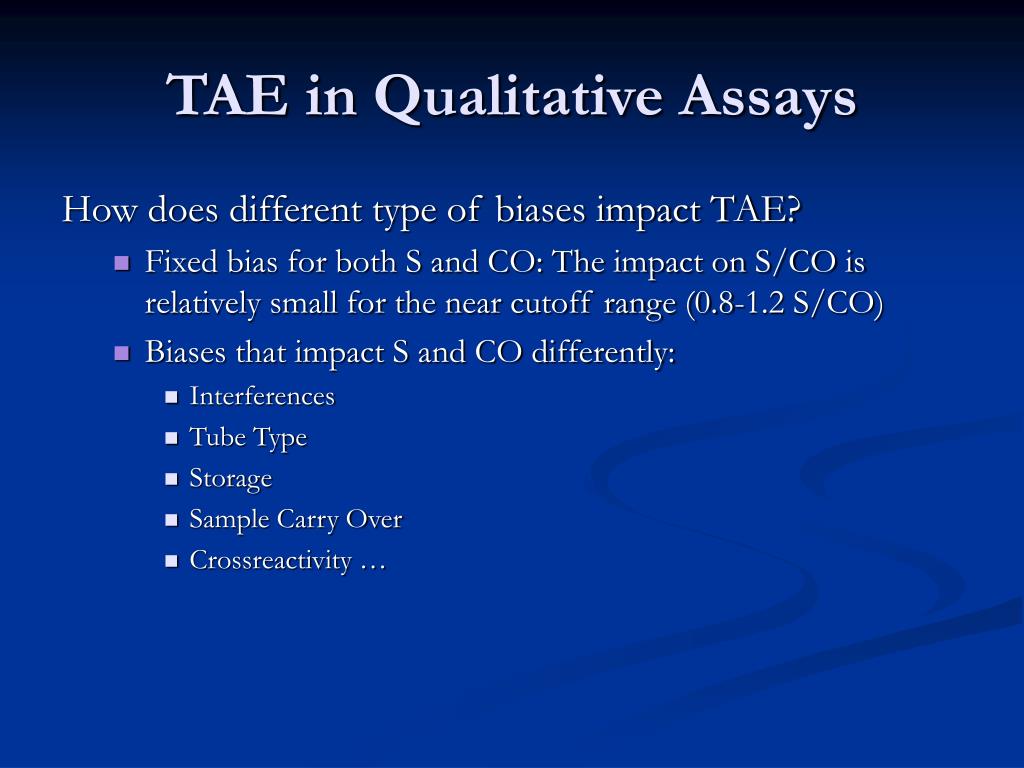 TAE in Qualitative Assays

How does different type of biases impact TAE?

- Fixed bias for both S and CO: The impact on S/CO is relatively small for the near cutoff range (0.8-1.2 S/CO)
- Biases that impact S and CO differently:
  - Interferences
  - Tube Type
  - Storage
  - Sample Carry Over
  - Crossreactivity …